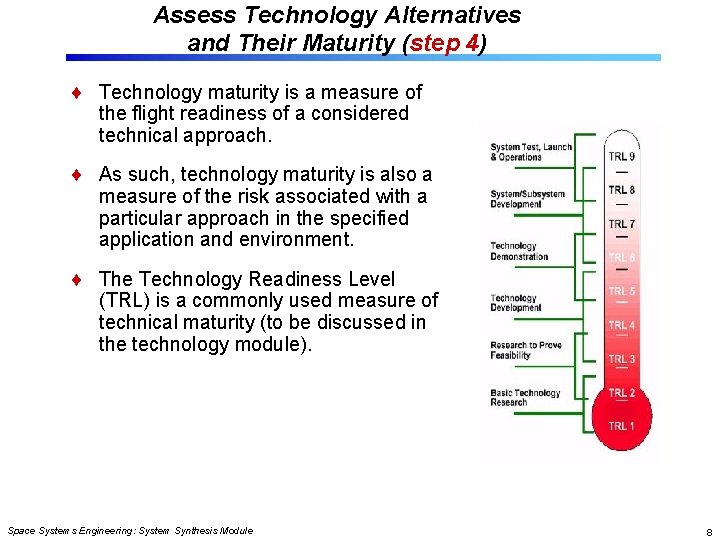 Assess Technology Alternatives and Their Maturity (step 4)

♦ Technology maturity is a measure of the flight readiness of a considered technical approach.

♦ As such, technology maturity is also a measure of the risk associated with a particular approach in the specified application and environment.

♦ The Technology Readiness Level (TRL) is a commonly used measure of technical maturity (to be discussed in the technology module).

System Test, Launch & Operations
System/Subsystem Development
Technology Demonstration
Technology Development
Research to Prove Feasibility
Basic Technology Research

TRL 9
TRL 8
TRL 7
TRL 6
TRL 5
TRL 4
TRL 3
TRL 2
TRL 1

Space Systems Engineering: System Synthesis Module

8